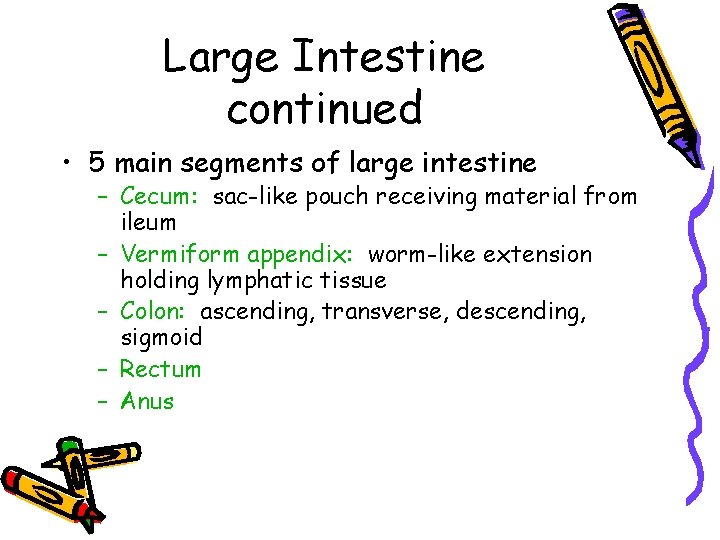 Large Intestine continued

• 5 main segments of large intestine
– Cecum: sac-like pouch receiving material from ileum
– Vermiform appendix: worm-like extension holding lymphatic tissue
– Colon: ascending, transverse, descending, sigmoid
– Rectum
– Anus